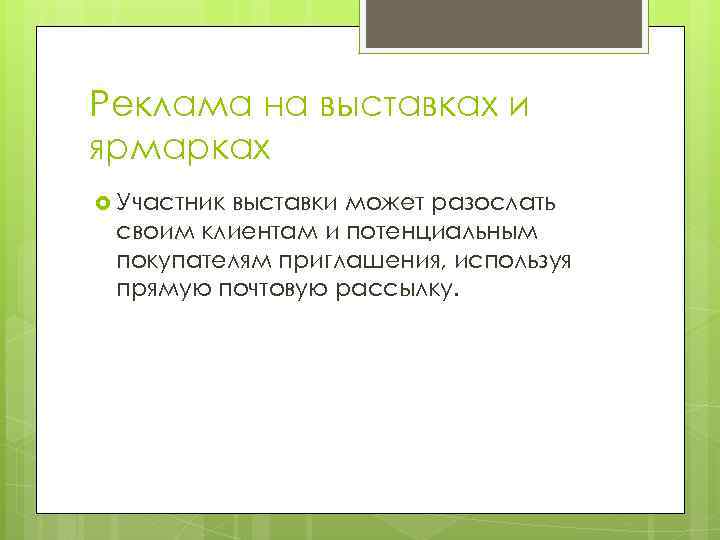 Реклама на выставках и ярмарках

Участник выставки может разослать своим клиентам и потенциальным покупателям приглашения, используя прямую почтовую рассылку.